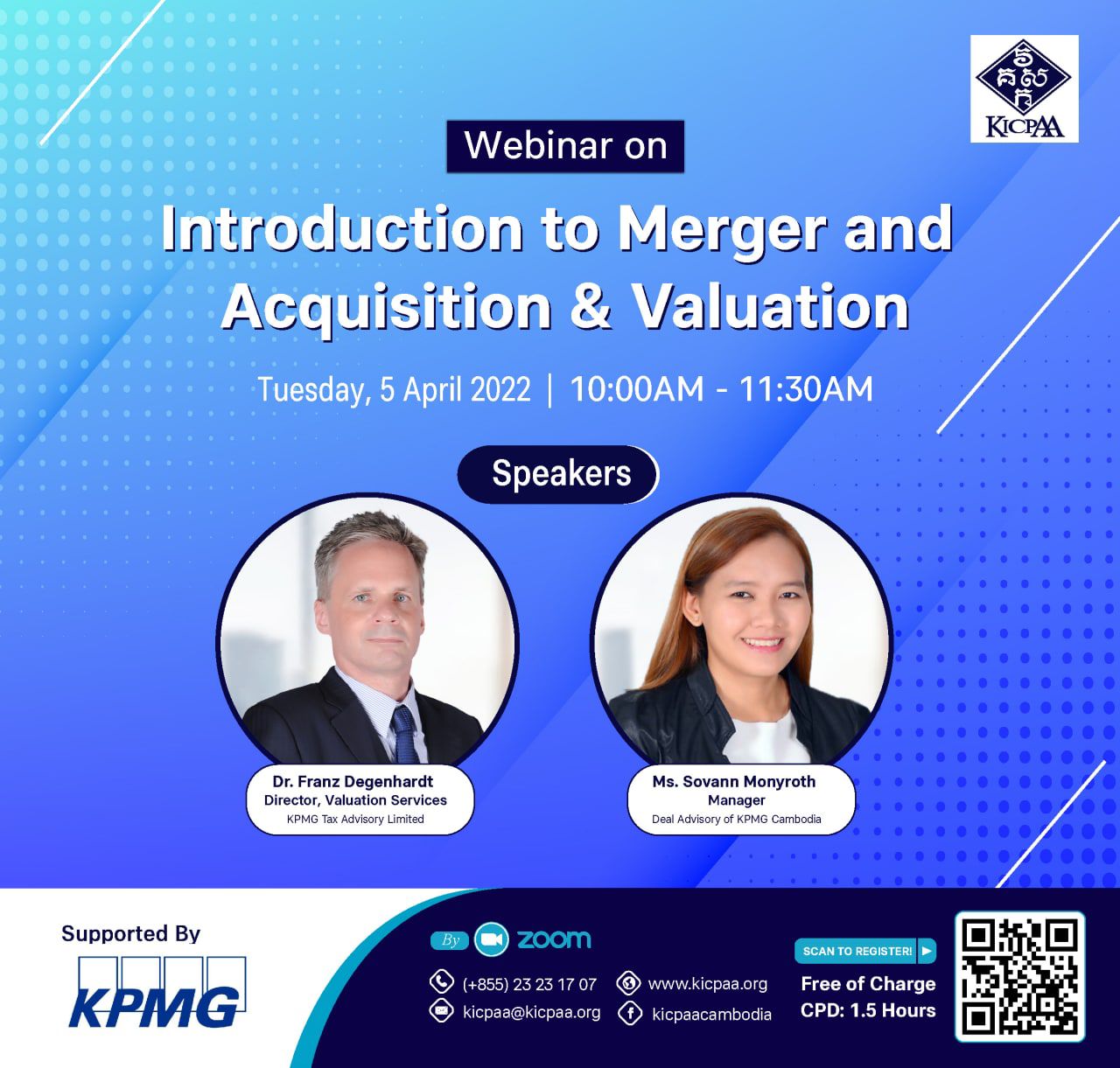 KICPAA

Webinar on

Introduction to Merger and Acquisition & Valuation

Tuesday, 5 April 2022 | 10:00AM - 11:30AM

Speakers

Dr. Franz Degenhardt
Director, Valuation Services
KPMG Tax Advisory Limited

Ms. Sovann Monyroth
Manager
Deal Advisory of KPMG Cambodia

Supported By

KPMG

By zoom

(+855) 23 23 17 07
kicpaa@kicpaa.org
www.kicpaa.org
kicpaacambodia

SCAN TO REGISTER!
Free of Charge
CPD: 1.5 Hours